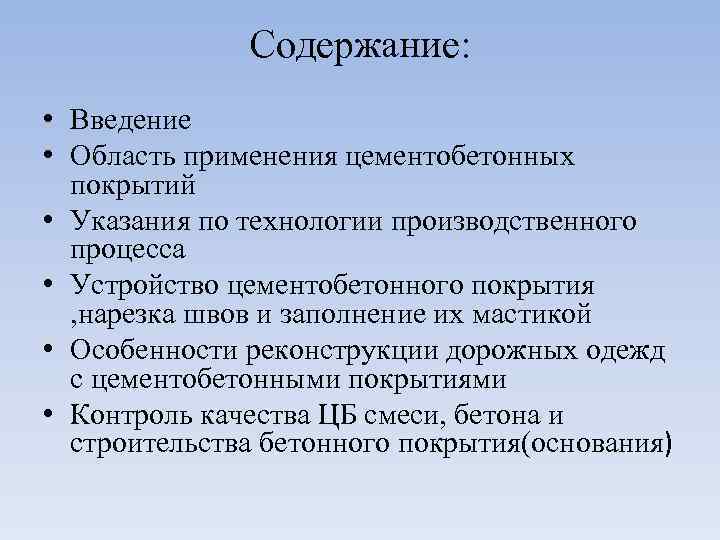 Содержание:

• Введение
• Область применения цементобетонных покрытий
• Указания по технологии производственного процесса
• Устройство цементобетонного покрытия ,нарезка швов и заполнение их мастикой
• Особенности реконструкции дорожных одежд с цементобетонными покрытиями
• Контроль качества ЦБ смеси, бетона и строительства бетонного покрытия(основания)